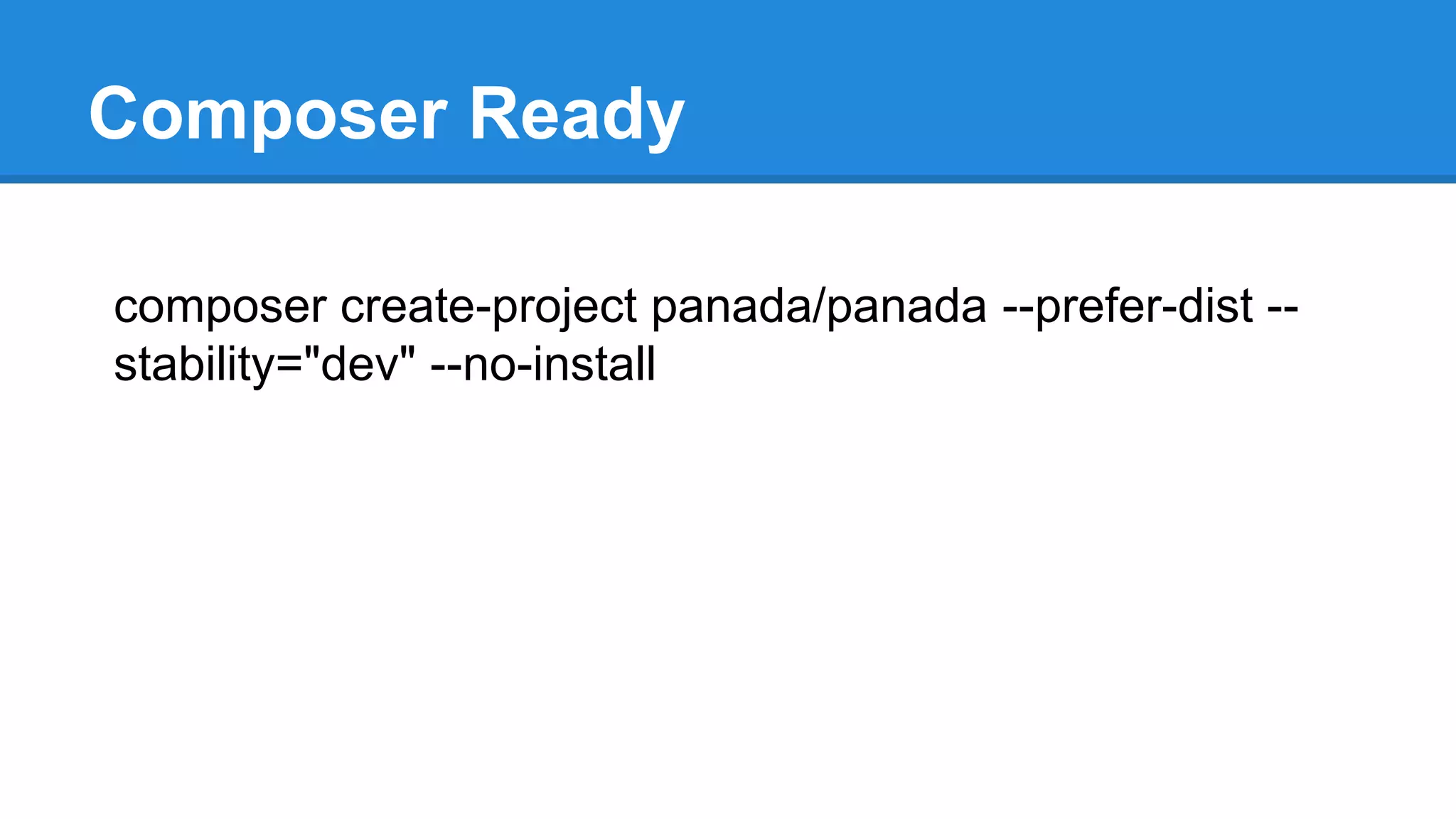 Composer Ready

composer create-project panada/panada --prefer-dist --stability="dev" --no-install